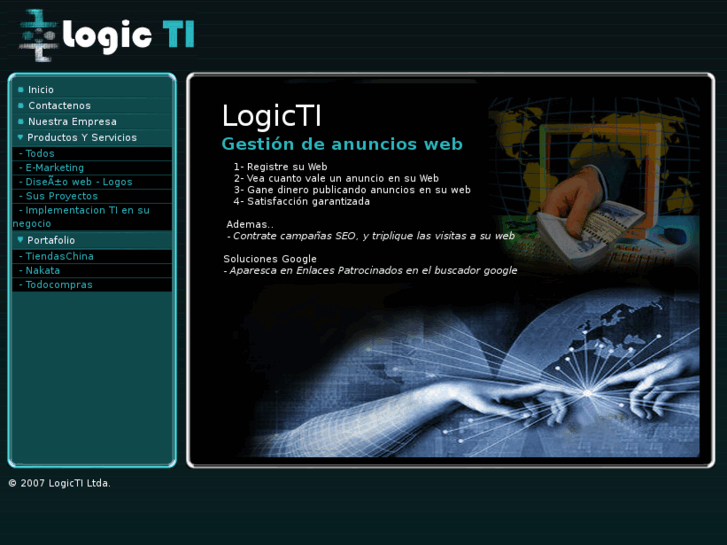 logic TI

Inicio
Contactenos
Nuestra Empresa
Productos Y Servicios
- Todos
- E-Marketing
- DiseÃ±o web - Logos
- Sus Proyectos
- Implementacion TI en su negocio
Portafolio
- TiendasChina
- Nakata
- Todocompras

LogicTI
Gestión de anuncios web
1- Registre su Web
2- Vea cuanto vale un anuncio en su Web
3- Gane dinero publicando anuncios en su web
4- Satisfacción garantizada

Ademas..
- Contrate campañas SEO, y triplique las visitas a su web

Soluciones Google
- Aparesca en Enlaces Patrocinados en el buscador google

© 2007 LogicTI Ltda.